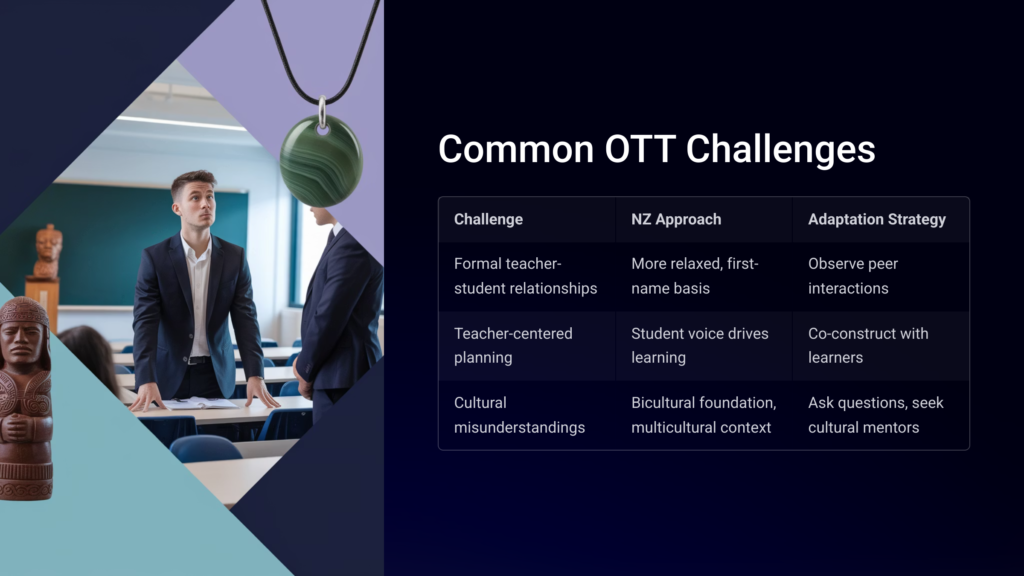 Common OTT Challenges

| Challenge | NZ Approach | Adaptation Strategy |
|---|---|---|
| Formal teacher-student relationships | More relaxed, first-name basis | Observe peer interactions |
| Teacher-centered planning | Student voice drives learning | Co-construct with learners |
| Cultural misunderstandings | Bicultural foundation, multicultural context | Ask questions, seek cultural mentors |